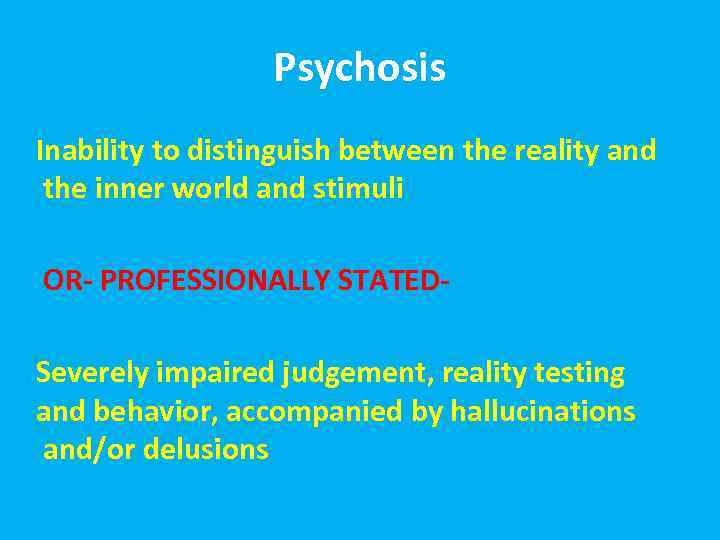 Psychosis

Inability to distinguish between the reality and the inner world and stimuli

OR- PROFESSIONALLY STATED-

Severely impaired judgement, reality testing and behavior, accompanied by hallucinations and/or delusions